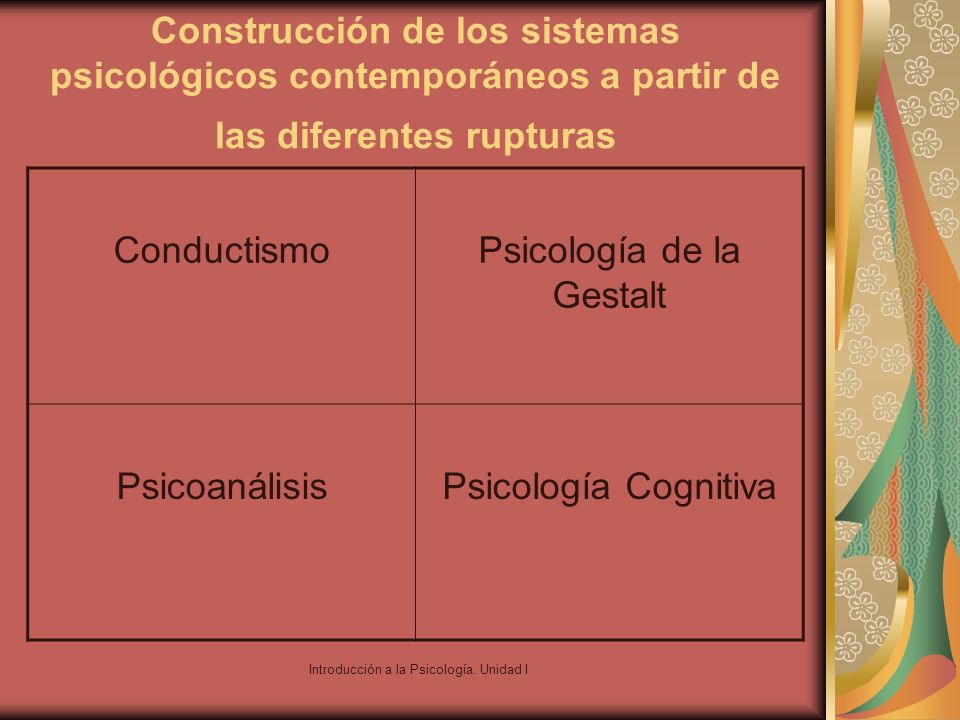 Construcción de los sistemas psicológicos contemporáneos a partir de las diferentes rupturas

| Conductismo | Psicología de la Gestalt |
|---|---|
| Psicoanálisis | Psicología Cognitiva |

Introducción a la Psicología. Unidad I